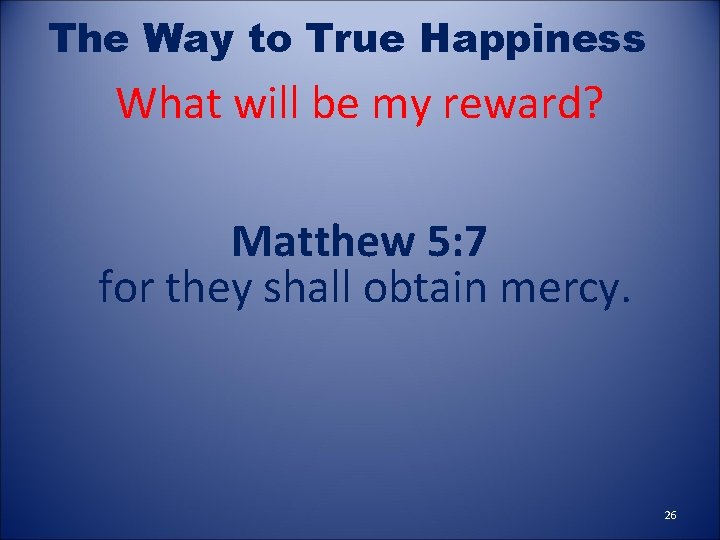 The Way to True Happiness

What will be my reward?

Matthew 5:7
for they shall obtain mercy.

26